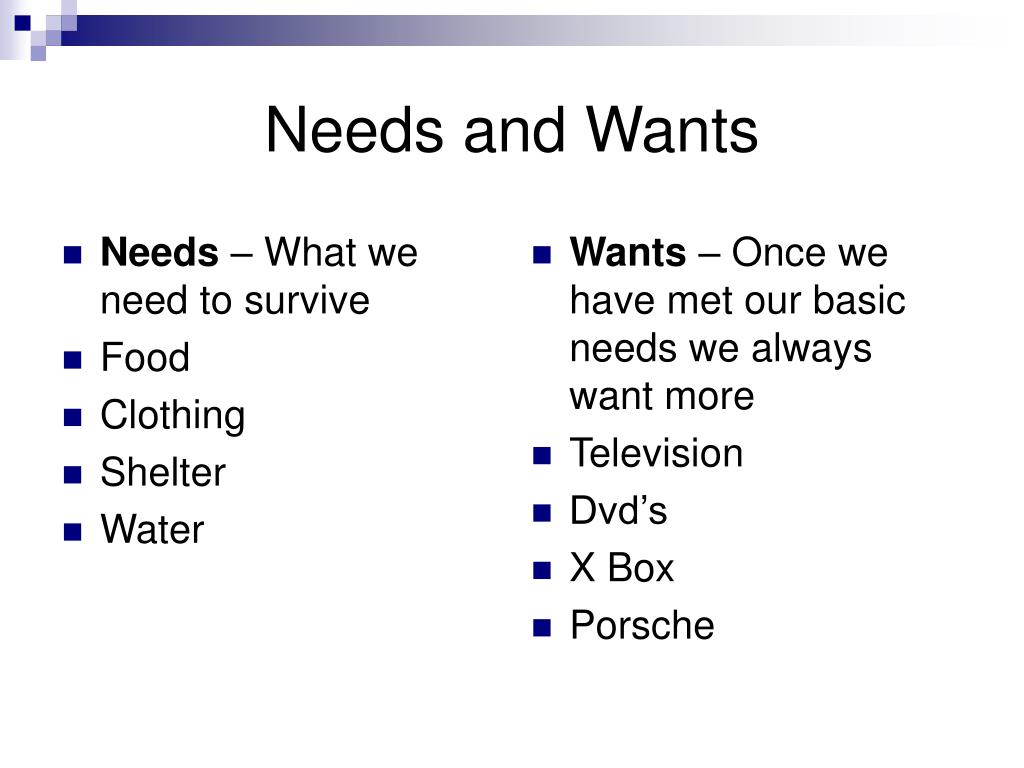 Needs and Wants

Needs – What we need to survive
Food
Clothing
Shelter
Water

Wants – Once we have met our basic needs we always want more
Television
Dvd’s
X Box
Porsche